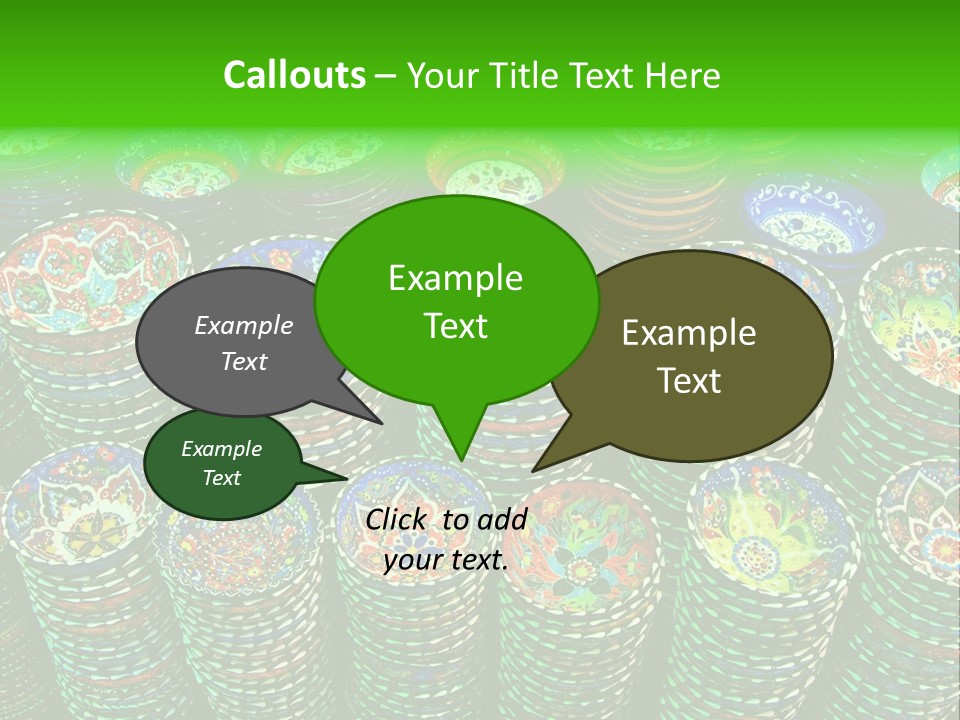 Callouts – Your Title Text Here

Example Text

Example Text

Example Text

Example Text

Click to add your text.